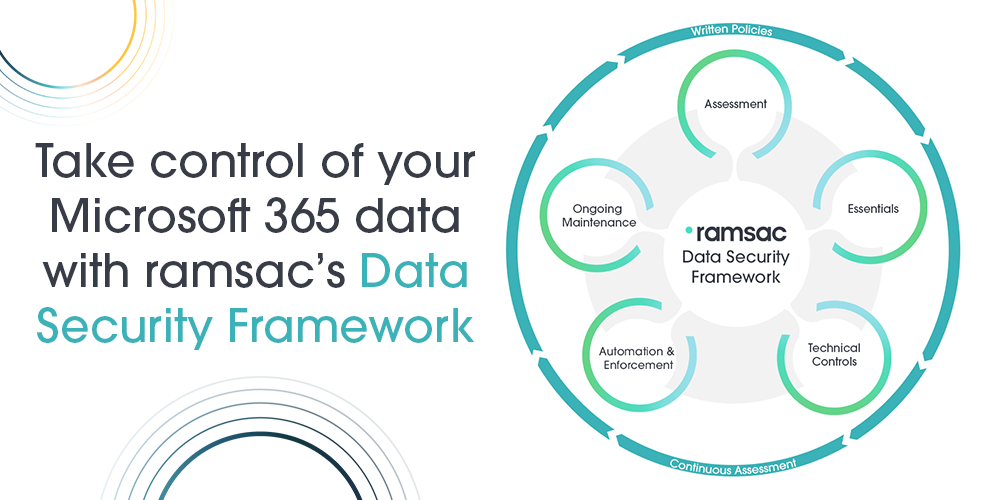 Take control of your Microsoft 365 data with ramsac's Data Security Framework

Written Policies

Assessment

Essentials

Technical Controls

Automation & Enforcement

Ongoing Maintenance

ramsac
Data Security Framework

Continuous Assessment